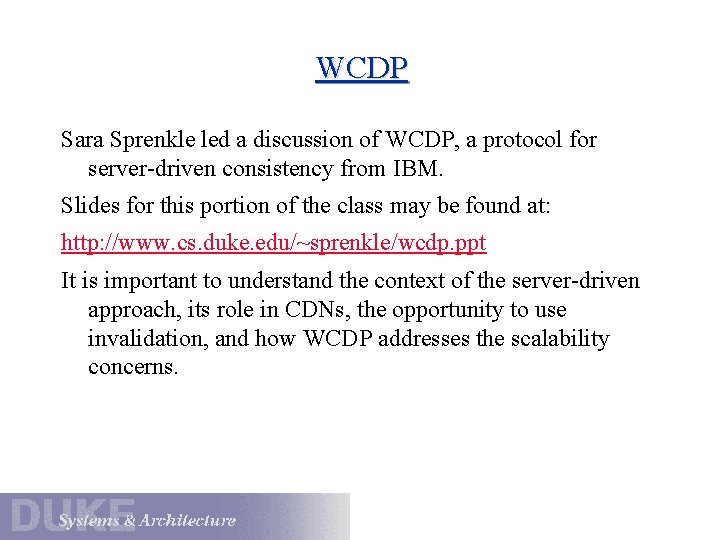 WCDP

Sara Sprenkle led a discussion of WCDP, a protocol for server-driven consistency from IBM.

Slides for this portion of the class may be found at:

http://www.cs.duke.edu/~sprenkle/wcdp.ppt

It is important to understand the context of the server-driven approach, its role in CDNs, the opportunity to use invalidation, and how WCDP addresses the scalability concerns.

DUKE Systems & Architecture